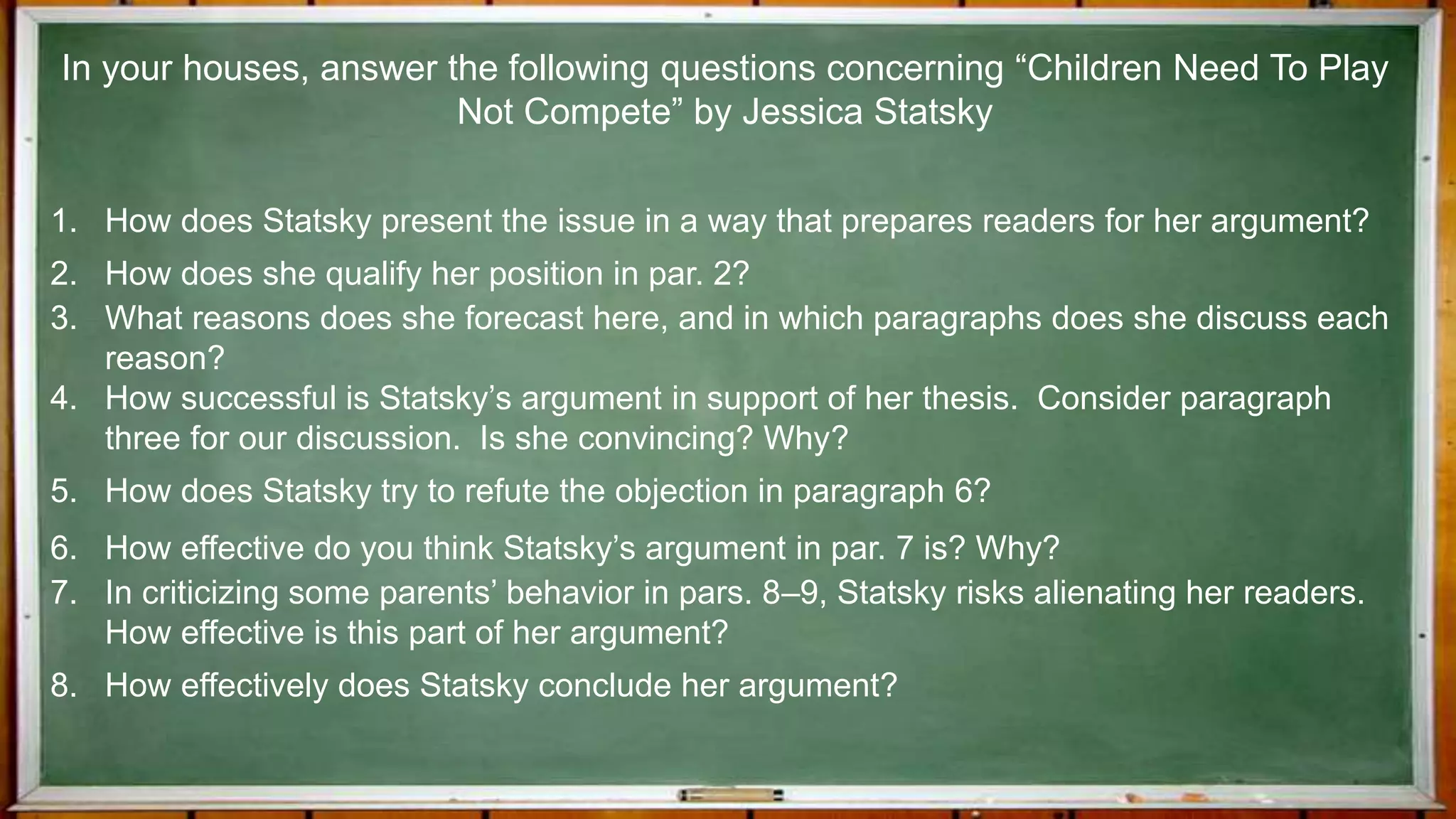 In your houses, answer the following questions concerning “Children Need To Play Not Compete” by Jessica Statsky

1. How does Statsky present the issue in a way that prepares readers for her argument?
2. How does she qualify her position in par. 2?
3. What reasons does she forecast here, and in which paragraphs does she discuss each reason?
4. How successful is Statsky’s argument in support of her thesis.  Consider paragraph three for our discussion.  Is she convincing? Why?
5. How does Statsky try to refute the objection in paragraph 6?
6. How effective do you think Statsky’s argument in par. 7 is? Why?
7. In criticizing some parents’ behavior in pars. 8–9, Statsky risks alienating her readers. How effective is this part of her argument?
8. How effectively does Statsky conclude her argument?